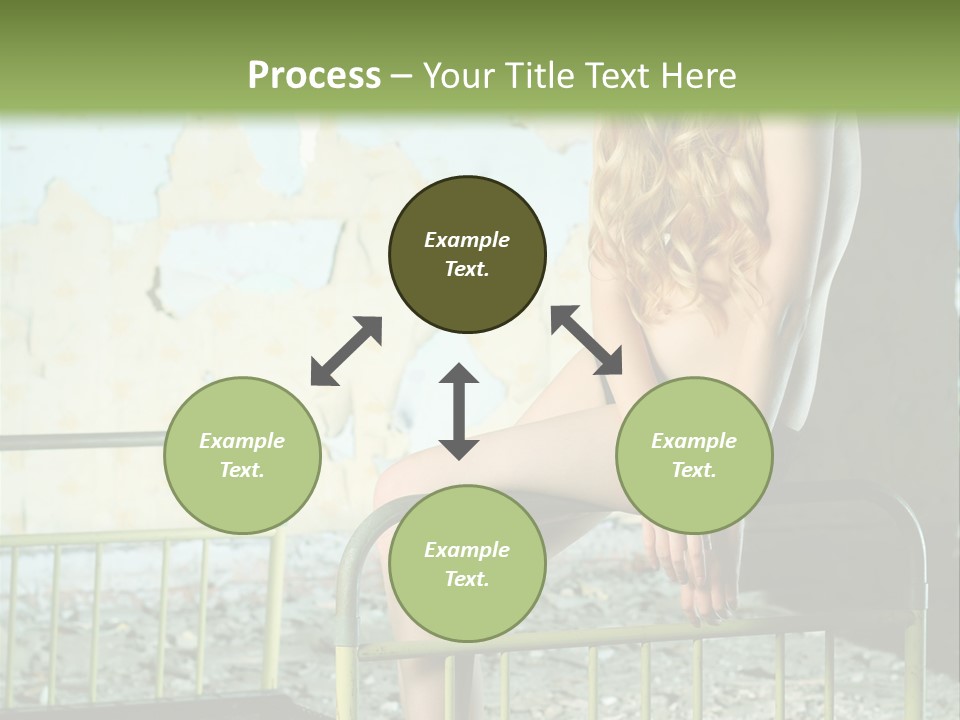 Process – Your Title Text Here

Example Text.

Example Text.

Example Text.

Example Text.